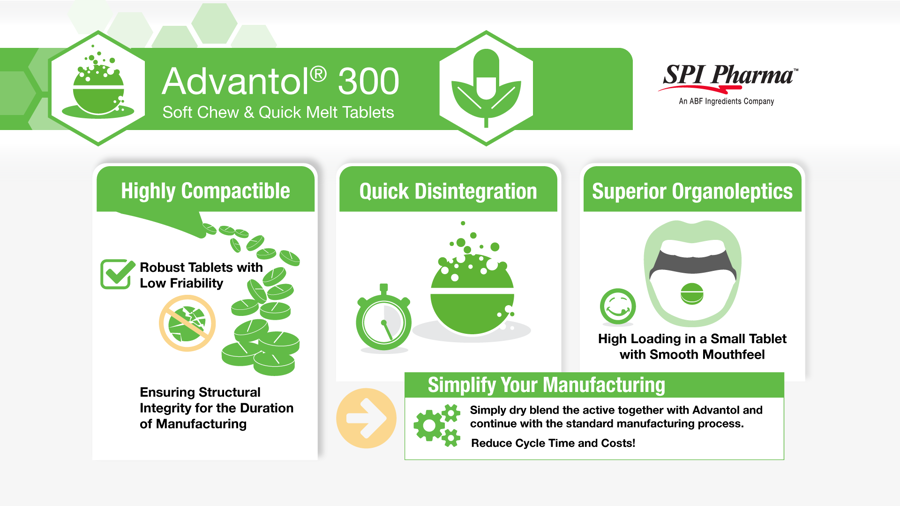 Advantol® 300
Soft Chew & Quick Melt Tablets

SPI Pharma™
An ABF Ingredients Company

Highly Compactible

Robust Tablets with Low Friability

Ensuring Structural Integrity for the Duration of Manufacturing

Quick Disintegration

Superior Organoleptics

High Loading in a Small Tablet with Smooth Mouthfeel

Simplify Your Manufacturing

Simply dry blend the active together with Advantol and continue with the standard manufacturing process.

Reduce Cycle Time and Costs!